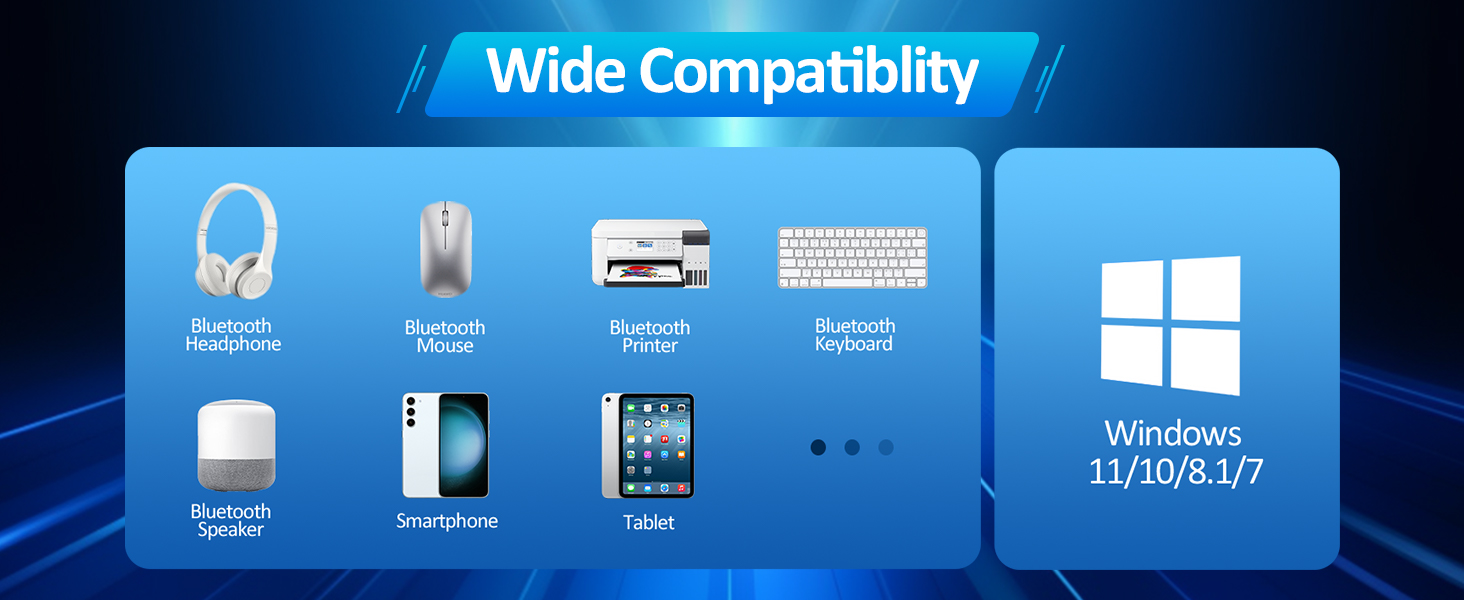 Wide Compatiblity

Bluetooth Headphone

Bluetooth Mouse

Bluetooth Printer

Bluetooth Keyboard

Bluetooth Speaker

Smartphone

Tablet

Windows 11/10/8.1/7